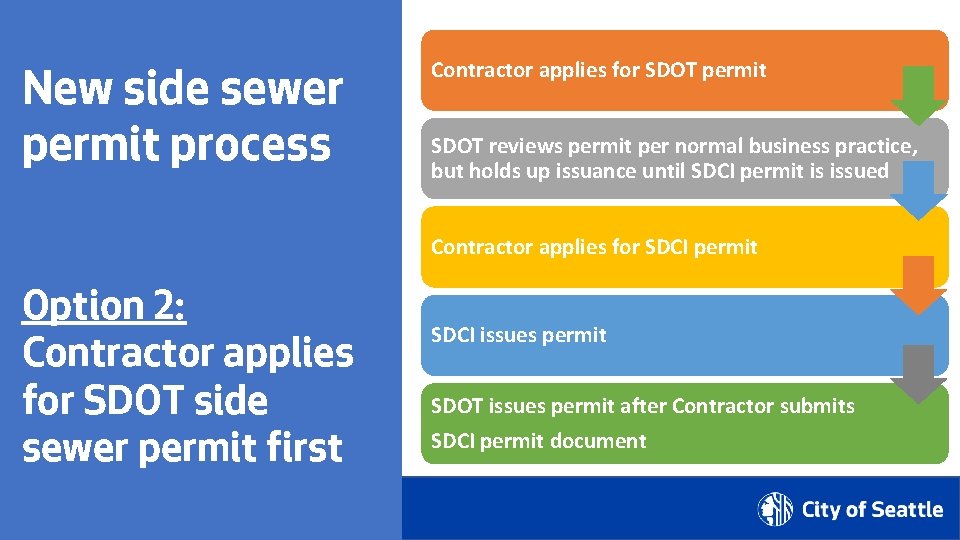 New side sewer permit process

Option 2: Contractor applies for SDOT side sewer permit first

Contractor applies for SDOT permit

SDOT reviews permit per normal business practice, but holds up issuance until SDCI permit is issued

Contractor applies for SDCI permit

SDCI issues permit

SDOT issues permit after Contractor submits

SDCI permit document

City of Seattle